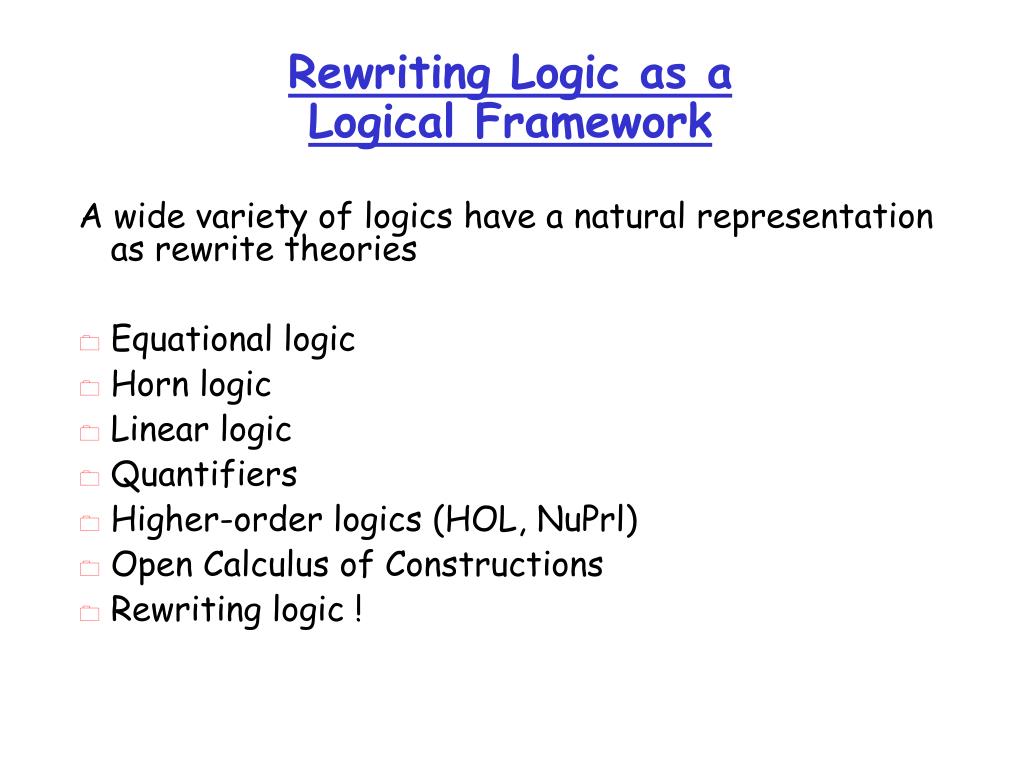 Rewriting Logic as a Logical Framework

A wide variety of logics have a natural representation as rewrite theories

Equational logic
Horn logic
Linear logic
Quantifiers
Higher-order logics (HOL, NuPrl)
Open Calculus of Constructions
Rewriting logic !